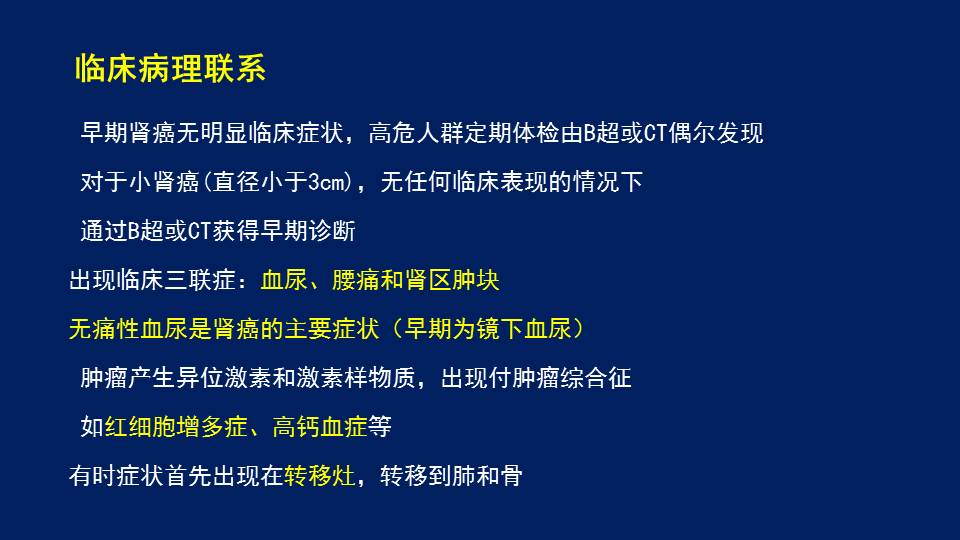 临床病理联系

早期肾癌无明显临床症状，高危人群定期体检由B超或CT偶尔发现

对于小肾癌(直径小于3cm)，无任何临床表现的情况下

通过B超或CT获得早期诊断

出现临床三联症：血尿、腰痛和肾区肿块

无痛性血尿是肾癌的主要症状（早期为镜下血尿）

肿瘤产生异位激素和激素样物质，出现付肿瘤综合征

如红细胞增多症、高钙血症等

有时症状首先出现在转移灶，转移到肺和骨